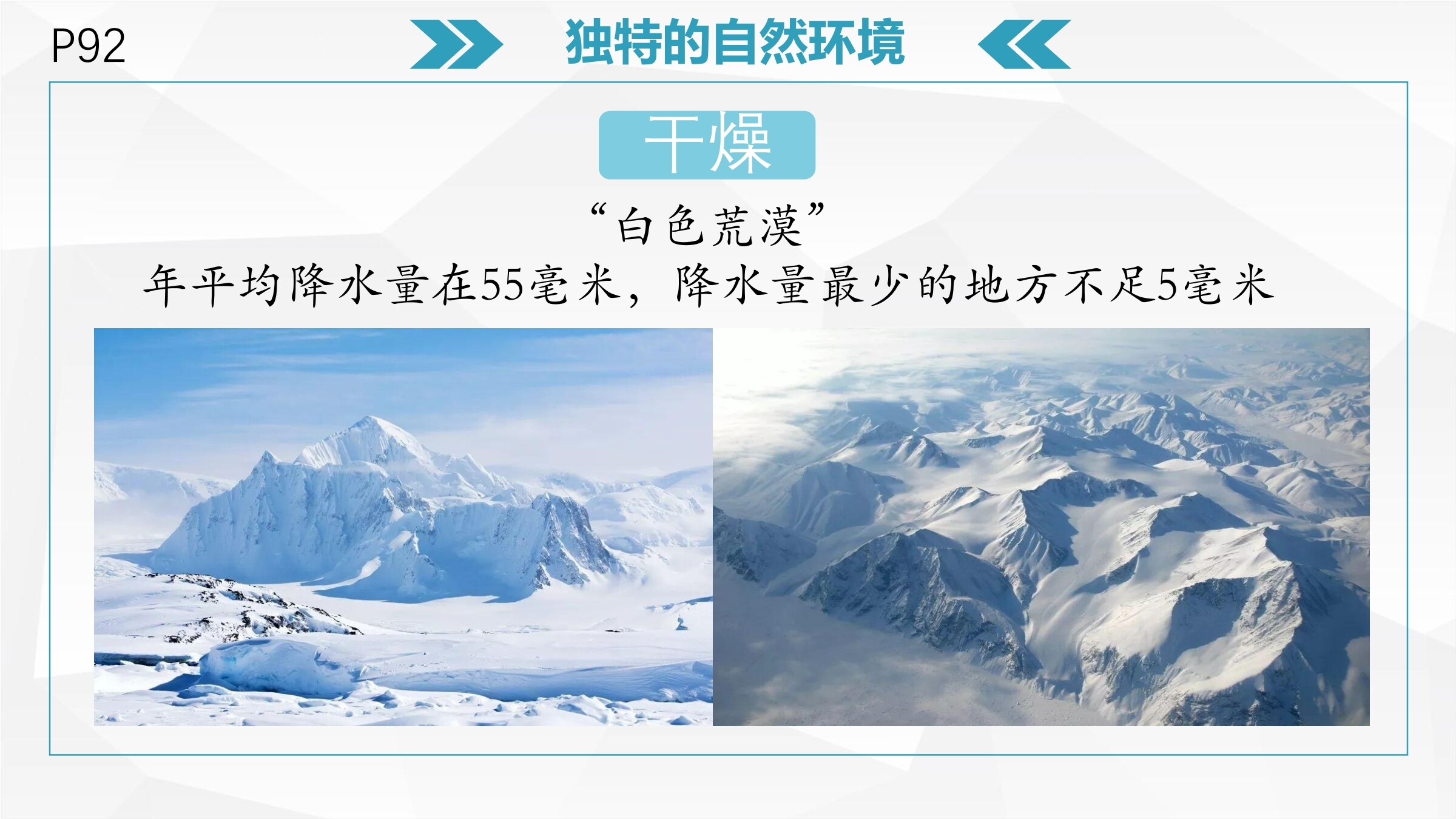 P92

独特的自然环境

干燥

“白色荒漠”

年平均降水量在55毫米，降水量最少的地方不足5毫米